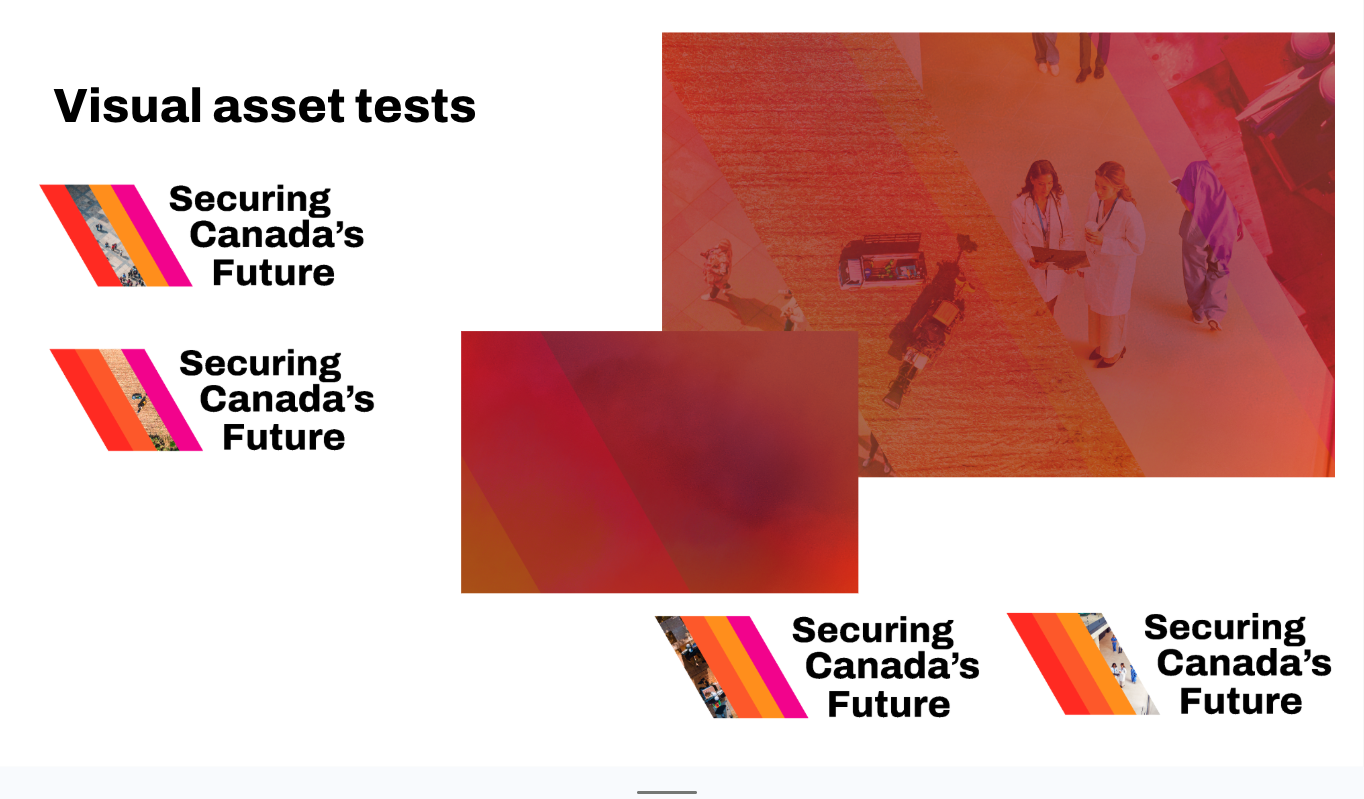 Visual asset tests

Securing Canada's Future

Securing Canada's Future

Securing Canada's Future

Securing Canada's Future